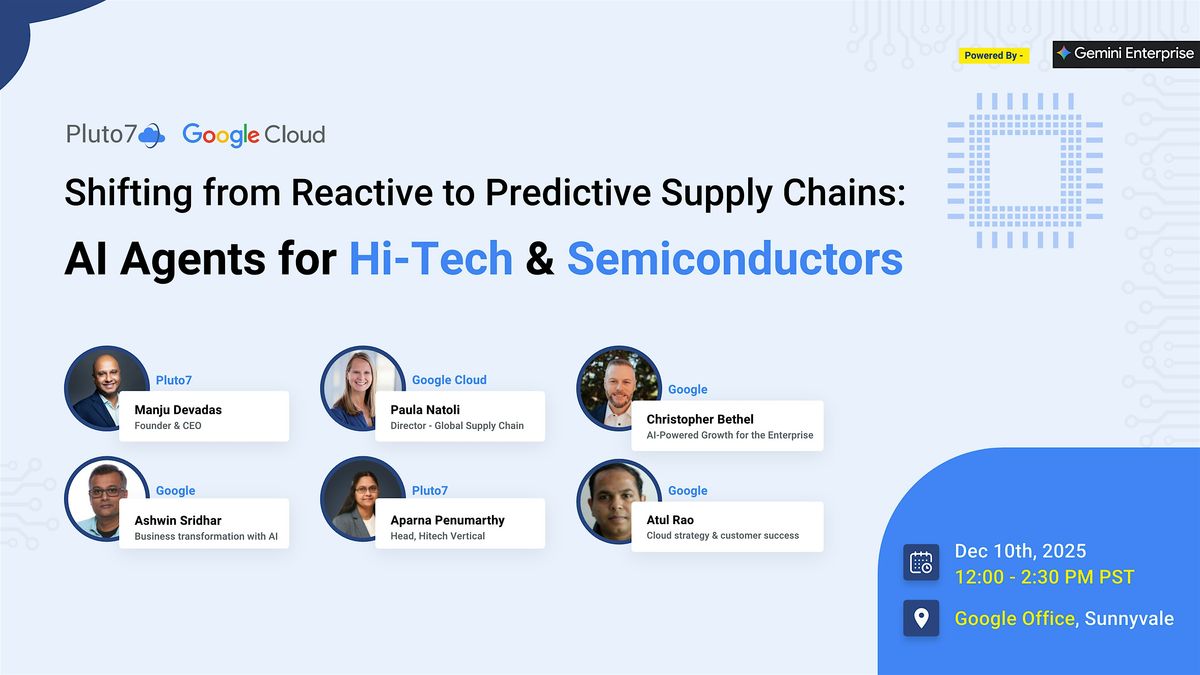 Powered By -

Gemini Enterprise

Pluto7 Google Cloud

Shifting from Reactive to Predictive Supply Chains:

AI Agents for Hi-Tech & Semiconductors

Pluto7
Manju Devadas
Founder & CEO

Google Cloud
Paula Natoli
Director - Global Supply Chain

Google
Christopher Bethel
AI-Powered Growth for the Enterprise

Google
Ashwin Sridhar
Business transformation with AI

Pluto7
Aparna Penumarthy
Head, Hitech Vertical

Google
Atul Rao
Cloud strategy & customer success

Dec 10th, 2025
12:00 - 2:30 PM PST

Google Office, Sunnyvale